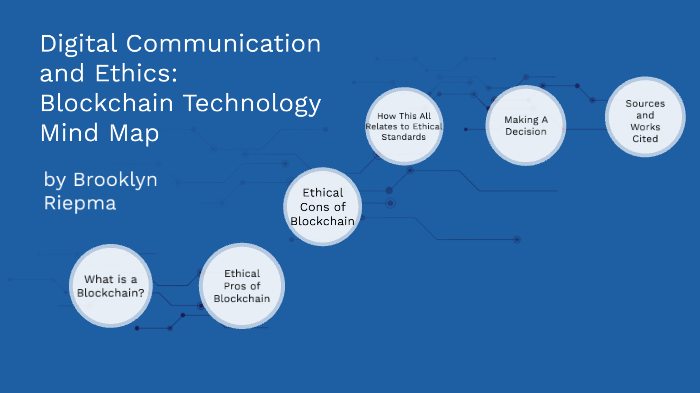 Digital Communication and Ethics: Blockchain Technology Mind Map

by Brooklyn Riepma

What is a Blockchain?

Ethical Pros of Blockchain

Ethical Cons of Blockchain

How This All Relates to Ethical Standards

Making A Decision

Sources and Works Cited